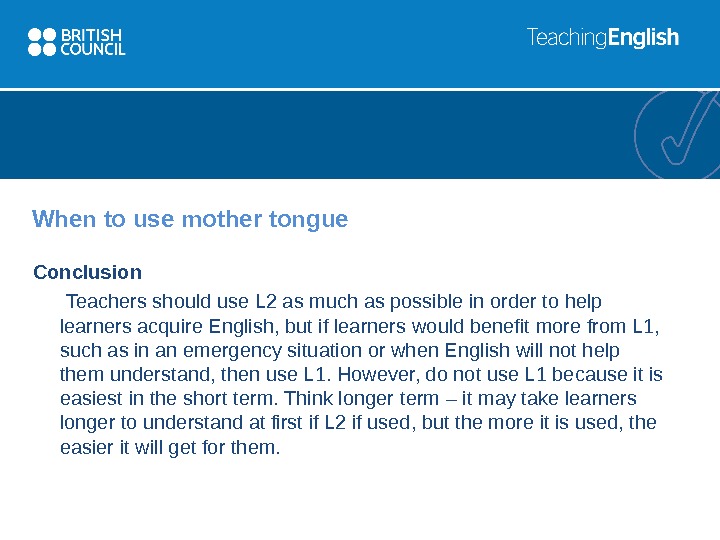 BRITISH COUNCIL

TeachingEnglish

When to use mother tongue

Conclusion

Teachers should use L2 as much as possible in order to help learners acquire English, but if learners would benefit more from L1, such as in an emergency situation or when English will not help them understand, then use L1. However, do not use L1 because it is easiest in the short term. Think longer term – it may take learners longer to understand at first if L2 if used, but the more it is used, the easier it will get for them.